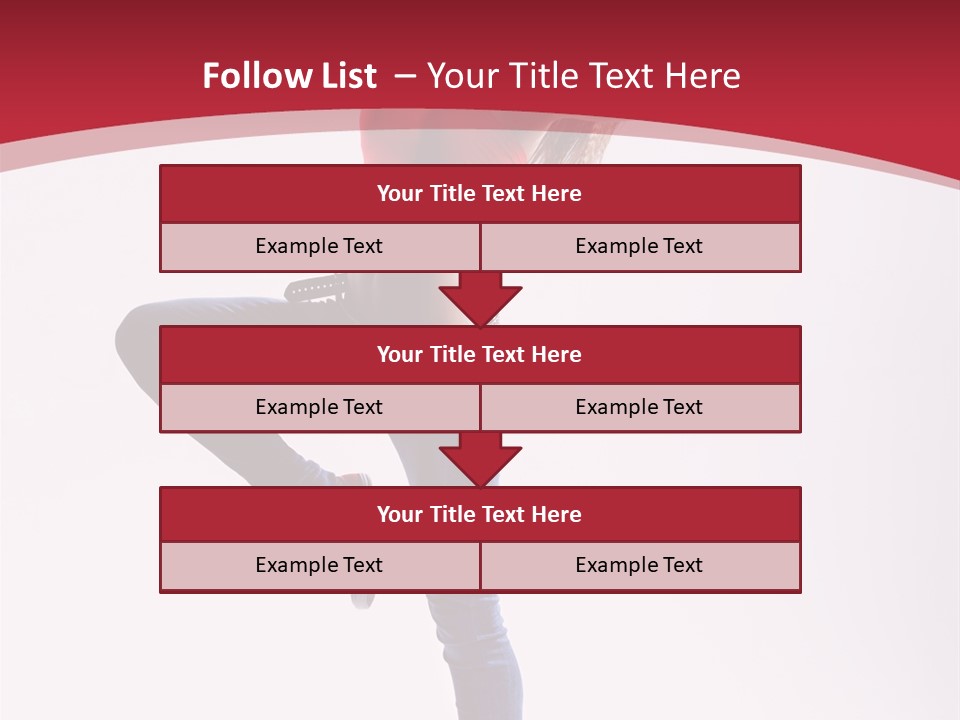 Follow List – Your Title Text Here

Your Title Text Here

Example Text

Example Text

Your Title Text Here

Example Text

Example Text

Your Title Text Here

Example Text

Example Text